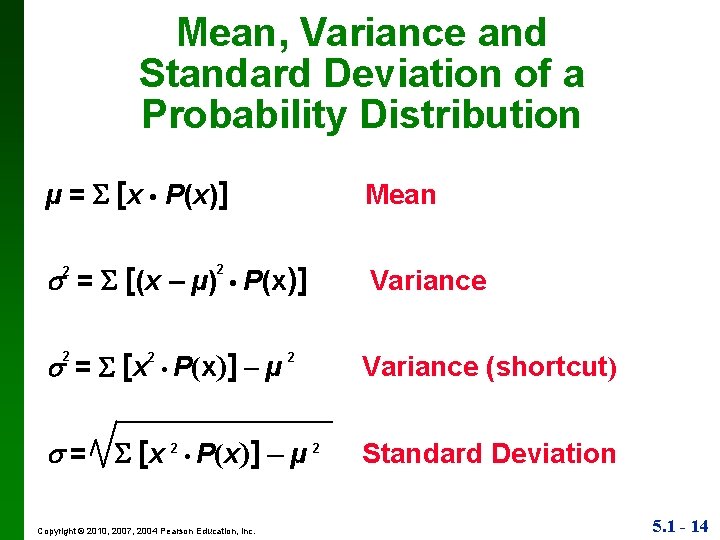 Mean, Variance and Standard Deviation of a Probability Distribution

$\mu = \Sigma [x \cdot P(x)]$ Mean

$\sigma^2 = \Sigma [(x - \mu)^2 \cdot P(x)]$ Variance

$\sigma^2 = \Sigma [x^2 \cdot P(x)] - \mu^2$ Variance (shortcut)

$\sigma = \sqrt{\Sigma [x^2 \cdot P(x)] - \mu^2}$ Standard Deviation

Copyright © 2010, 2007, 2004 Pearson Education, Inc.

5.1 - 14